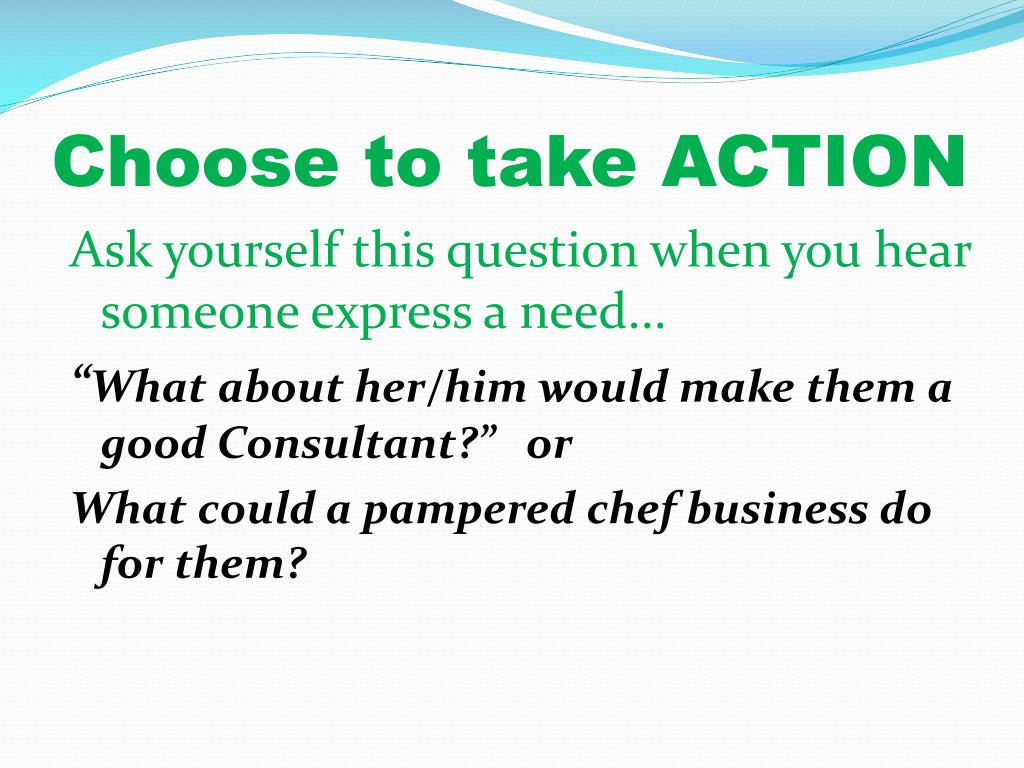 Choose to take ACTION

Ask yourself this question when you hear someone express a need…

“What about her/him would make them a good Consultant?” or

What could a pampered chef business do for them?